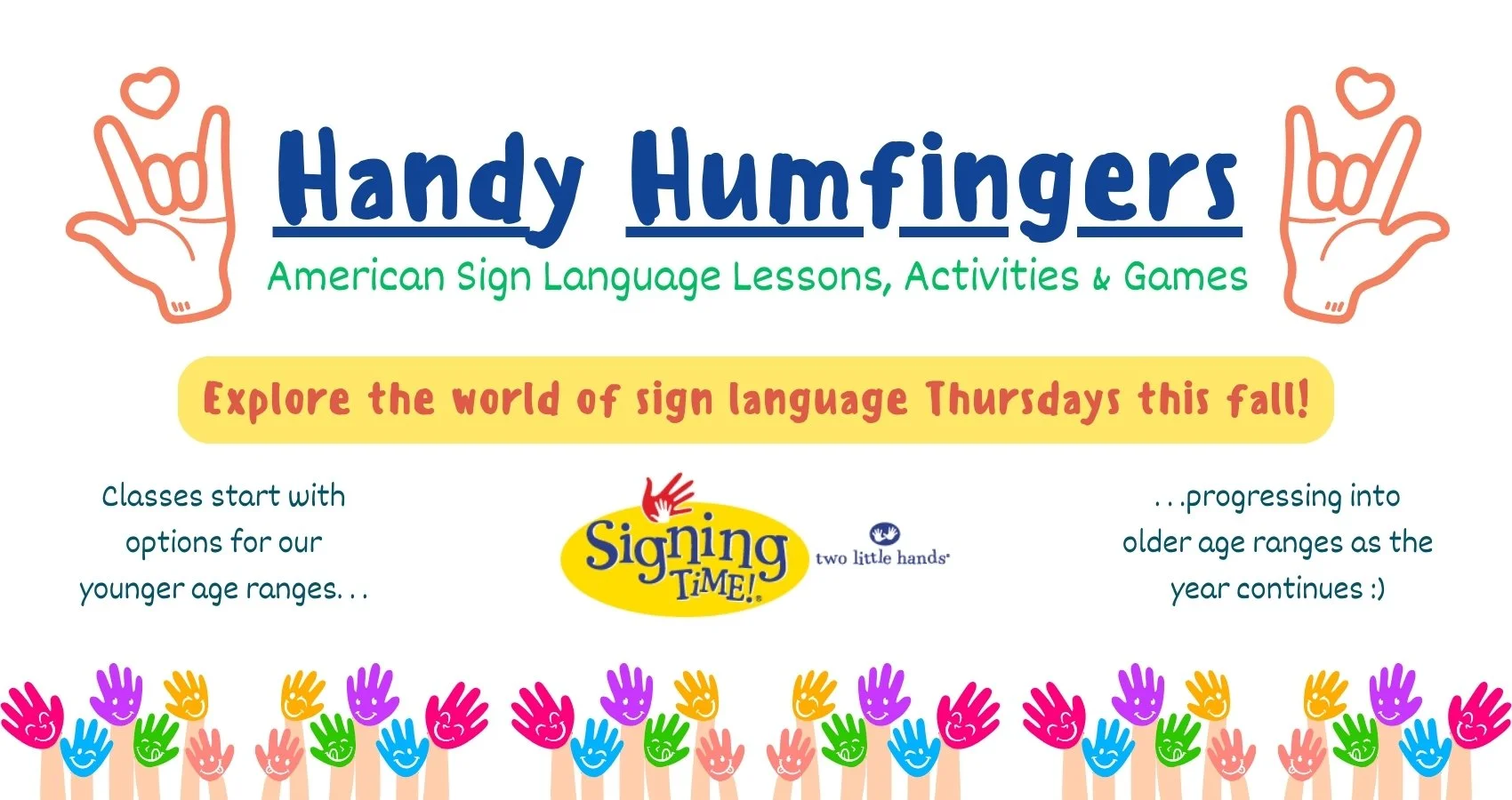 Handy Humfingers
American Sign Language Lessons, Activities & Games

Explore the world of sign language Thursdays this fall!

Classes start with options for our younger age ranges. . .

Signing TiME!

two little hands

. . .progressing into older age ranges as the year continues :)